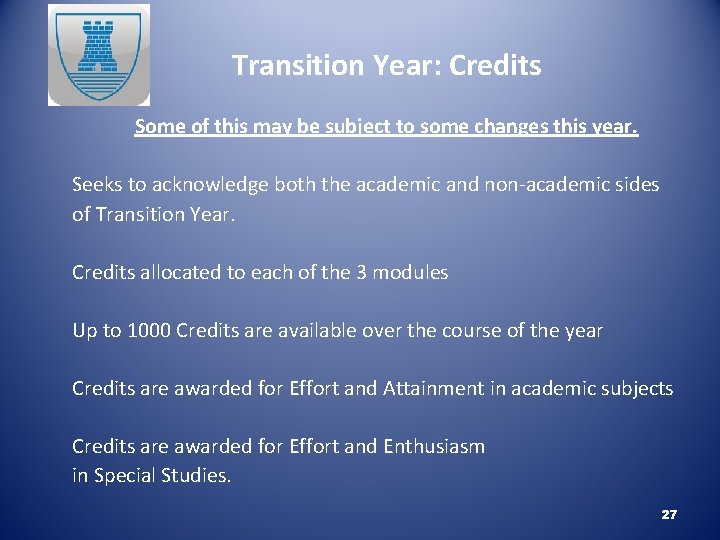 Transition Year: Credits

Some of this may be subject to some changes this year.

Seeks to acknowledge both the academic and non-academic sides of Transition Year.

Credits allocated to each of the 3 modules

Up to 1000 Credits are available over the course of the year

Credits are awarded for Effort and Attainment in academic subjects

Credits are awarded for Effort and Enthusiasm in Special Studies.

27